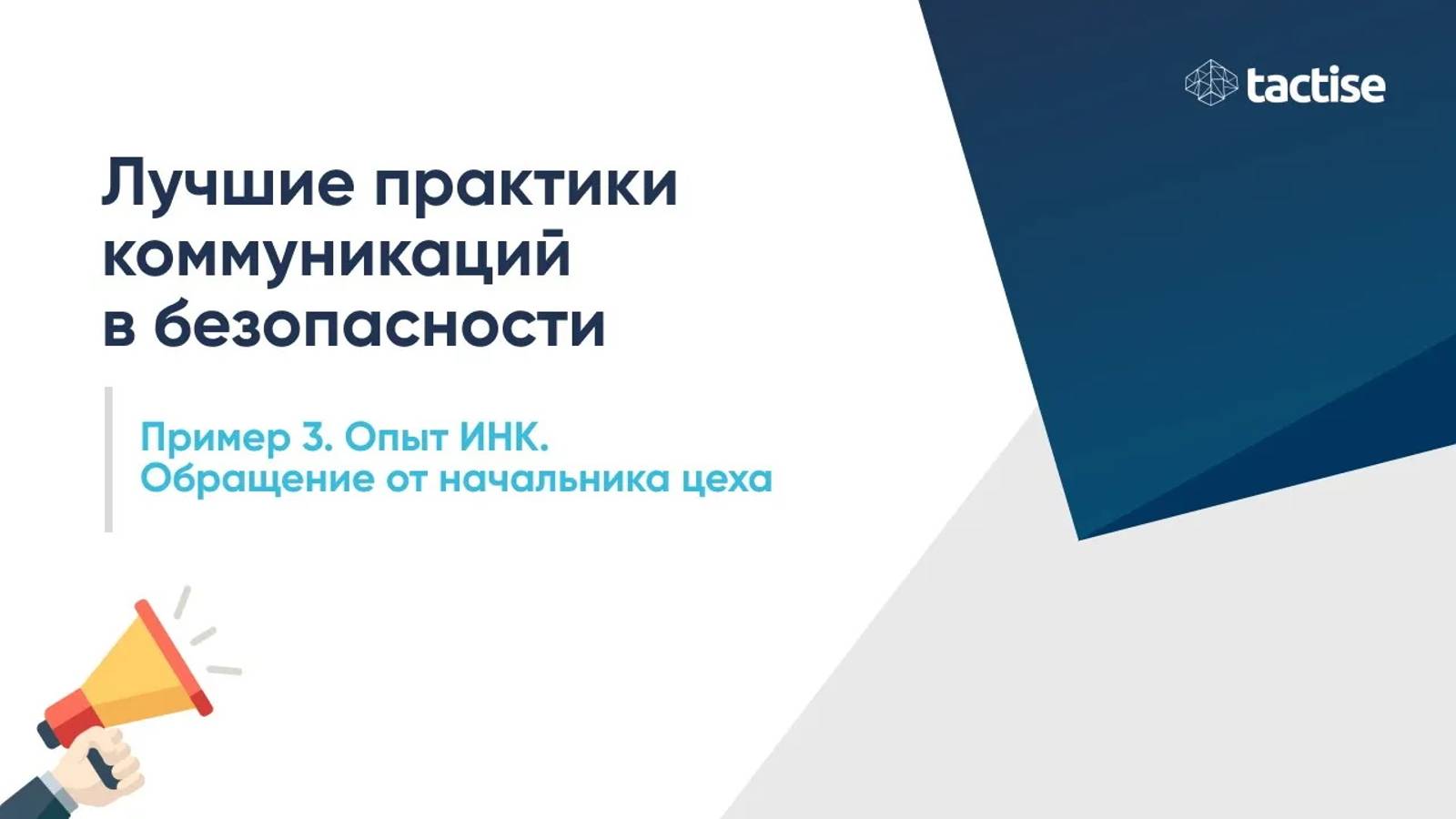 tactise

Лучшие практики коммуникаций в безопасности

Пример 3. Опыт ИНК.
Обращение от начальника цеха